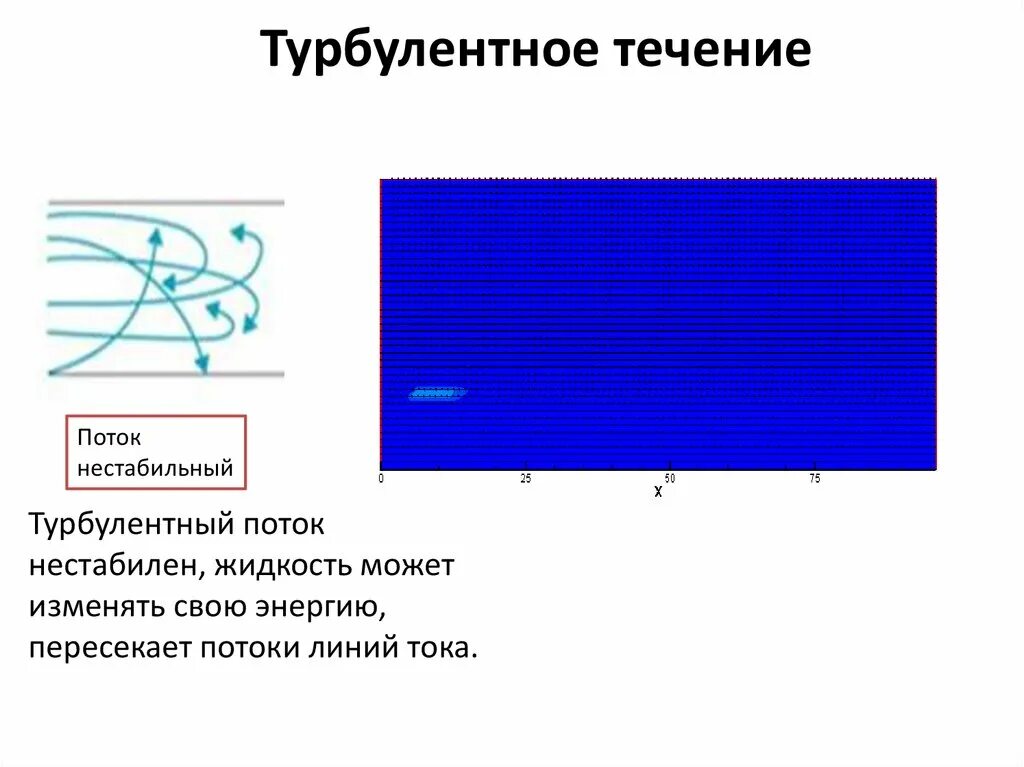 Турбулентное течение

Поток нестабильный

0
25
50
75
X

Турбулентный поток нестабилен, жидкость может изменять свою энергию, пересекает потоки линий тока.